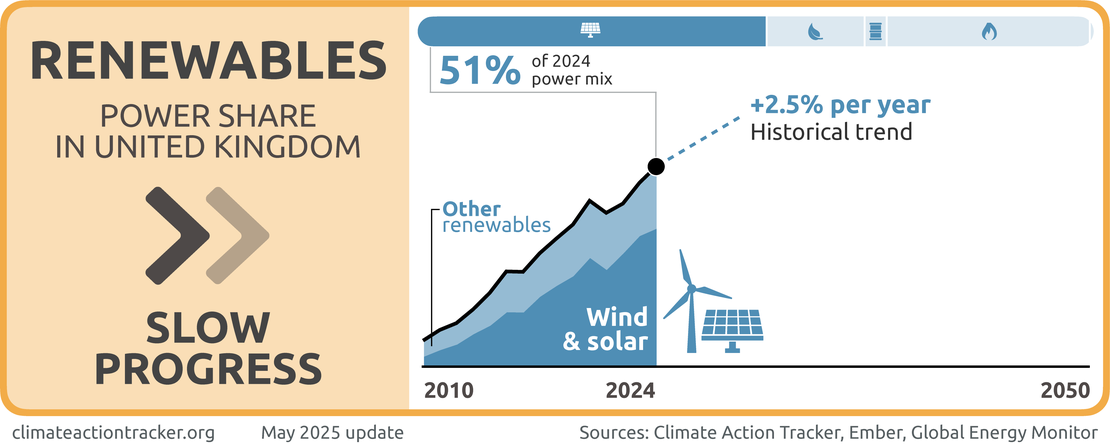 RENEWABLES
POWER SHARE IN UNITED KINGDOM

SLOW PROGRESS

51% of 2024 power mix

+2.5% per year
Historical trend

Other renewables

Wind & solar

2010
2024
2050

climateactiontracker.org
May 2025 update
Sources: Climate Action Tracker, Ember, Global Energy Monitor